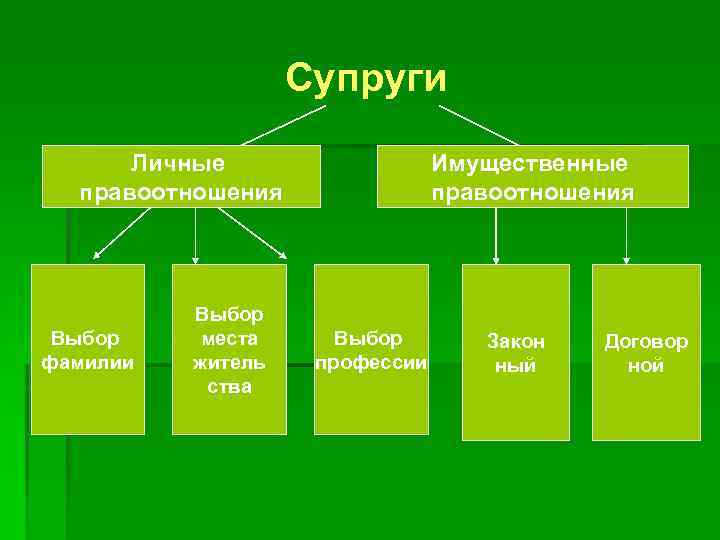 Супруги

Личные правоотношения

Имущественные правоотношения

Выбор фамилии

Выбор места житель ства

Выбор профессии

Закон ный

Договор ной